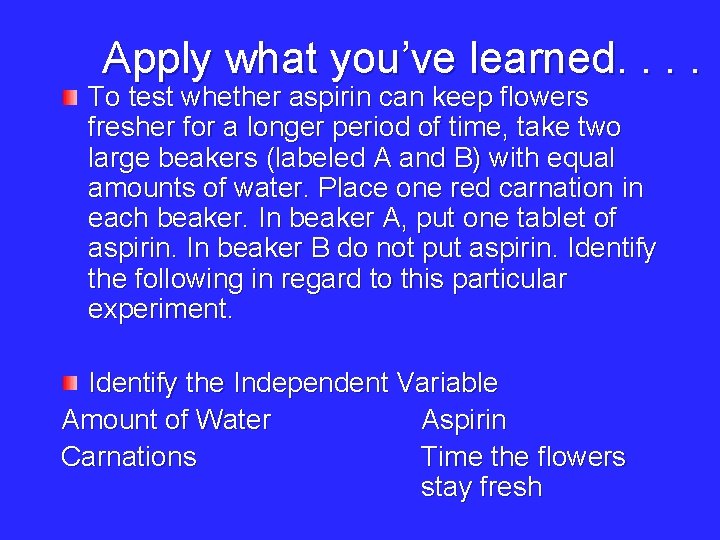 Apply what you've learned. . . .

To test whether aspirin can keep flowers fresher for a longer period of time, take two large beakers (labeled A and B) with equal amounts of water. Place one red carnation in each beaker. In beaker A, put one tablet of aspirin. In beaker B do not put aspirin. Identify the following in regard to this particular experiment.

Identify the Independent Variable

Amount of Water

Carnations

Aspirin

Time the flowers stay fresh